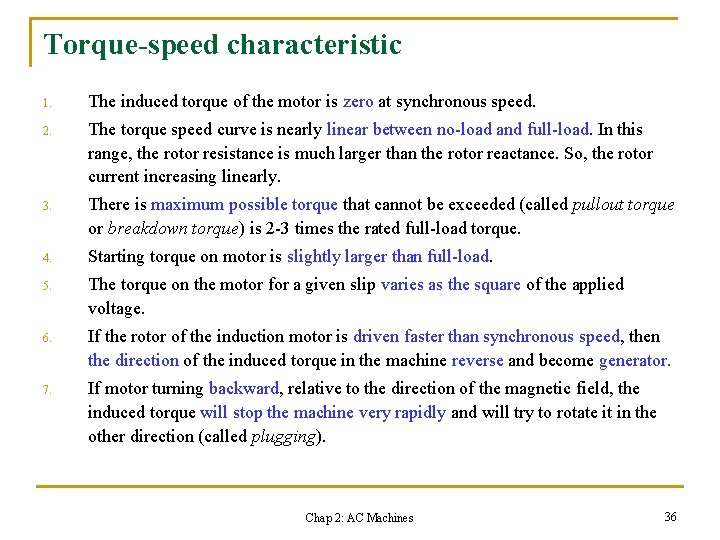 Torque-speed characteristic

1. The induced torque of the motor is zero at synchronous speed.

2. The torque speed curve is nearly linear between no-load and full-load. In this range, the rotor resistance is much larger than the rotor reactance. So, the rotor current increasing linearly.

3. There is maximum possible torque that cannot be exceeded (called pullout torque or breakdown torque) is 2-3 times the rated full-load torque.

4. Starting torque on motor is slightly larger than full-load.

5. The torque on the motor for a given slip varies as the square of the applied voltage.

6. If the rotor of the induction motor is driven faster than synchronous speed, then the direction of the induced torque in the machine reverse and become generator.

7. If motor turning backward, relative to the direction of the magnetic field, the induced torque will stop the machine very rapidly and will try to rotate it in the other direction (called plugging).

Chap 2: AC Machines

36